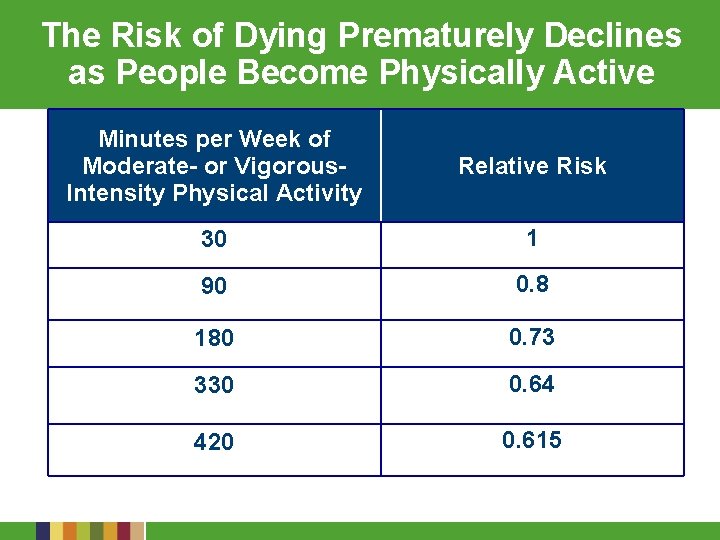 The Risk of Dying Prematurely Declines as People Become Physically Active

| Minutes per Week of Moderate- or Vigorous-Intensity Physical Activity | Relative Risk |
|---|---|
| 30 | 1 |
| 90 | 0.8 |
| 180 | 0.73 |
| 330 | 0.64 |
| 420 | 0.615 |